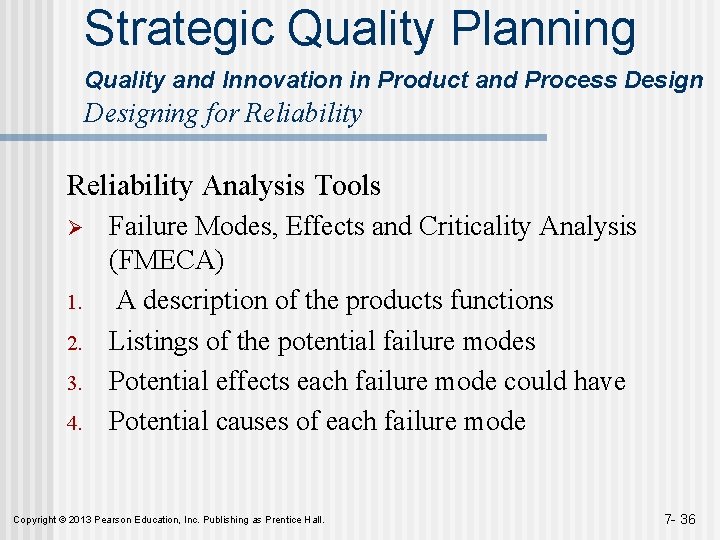 Strategic Quality Planning

Quality and Innovation in Product and Process Design

Designing for Reliability

Reliability Analysis Tools

➢ Failure Modes, Effects and Criticality Analysis (FMECA)

1. A description of the products functions
2. Listings of the potential failure modes
3. Potential effects each failure mode could have
4. Potential causes of each failure mode

Copyright © 2013 Pearson Education, Inc. Publishing as Prentice Hall.

7- 36